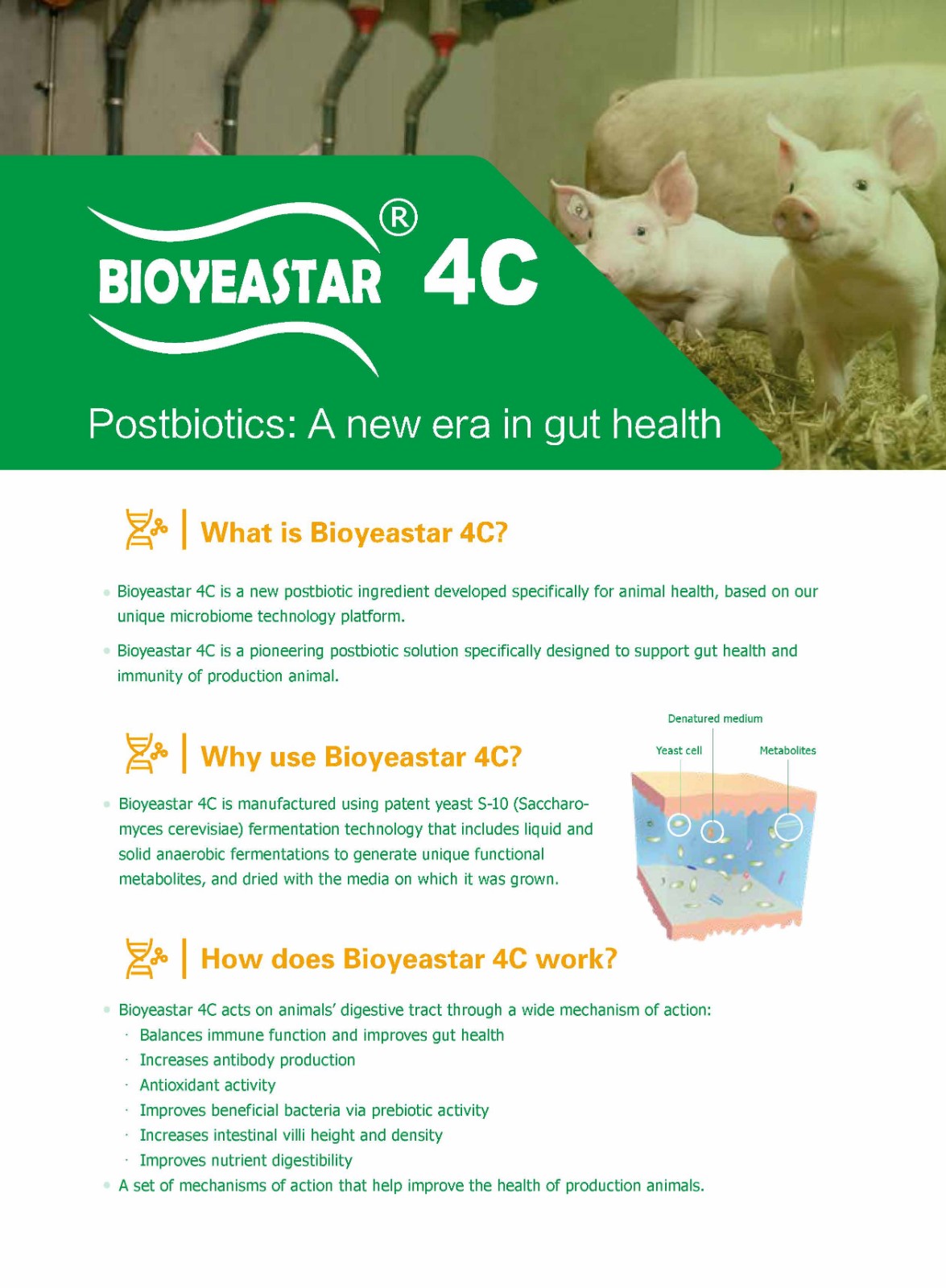 BIOYEASTAR® 4C

Postbiotics: A new era in gut health

What is Bioyeastar 4C?

• Bioyeastar 4C is a new postbiotic ingredient developed specifically for animal health, based on our unique microbiome technology platform.

• Bioyeastar 4C is a pioneering postbiotic solution specifically designed to support gut health and immunity of production animal.

Why use Bioyeastar 4C?

• Bioyeastar 4C is manufactured using patent yeast S-10 (Saccharomyces cerevisiae) fermentation technology that includes liquid and solid anaerobic fermentations to generate unique functional metabolites, and dried with the media on which it was grown.

Denatured medium

Yeast cell

Metabolites

How does Bioyeastar 4C work?

• Bioyeastar 4C acts on animals' digestive tract through a wide mechanism of action:
· Balances immune function and improves gut health
· Increases antibody production
· Antioxidant activity
· Improves beneficial bacteria via prebiotic activity
· Increases intestinal villi height and density
· Improves nutrient digestibility
• A set of mechanisms of action that help improve the health of production animals.